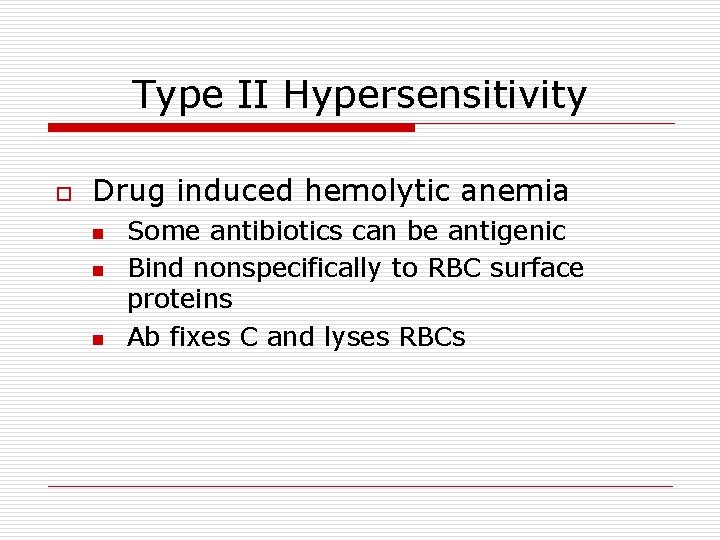 Type II Hypersensitivity

Drug induced hemolytic anemia

Some antibiotics can be antigenic

Bind nonspecifically to RBC surface proteins

Ab fixes C and lyses RBCs